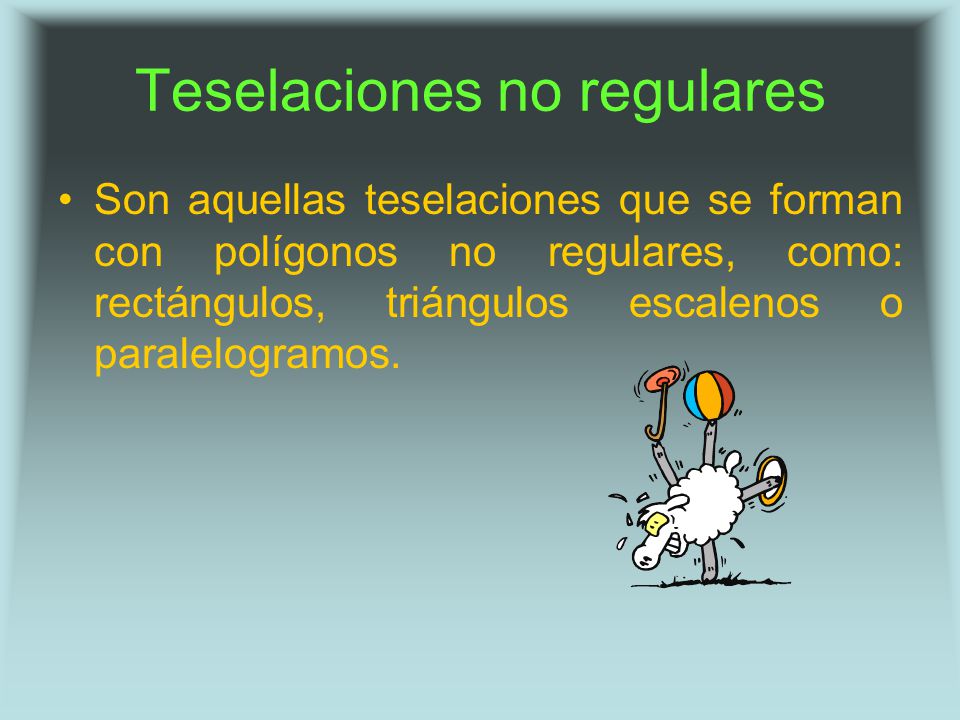 Teselaciones no regulares

• Son aquellas teselaciones que se forman con polígonos no regulares, como: rectángulos, triángulos escalenos o paralelogramos.